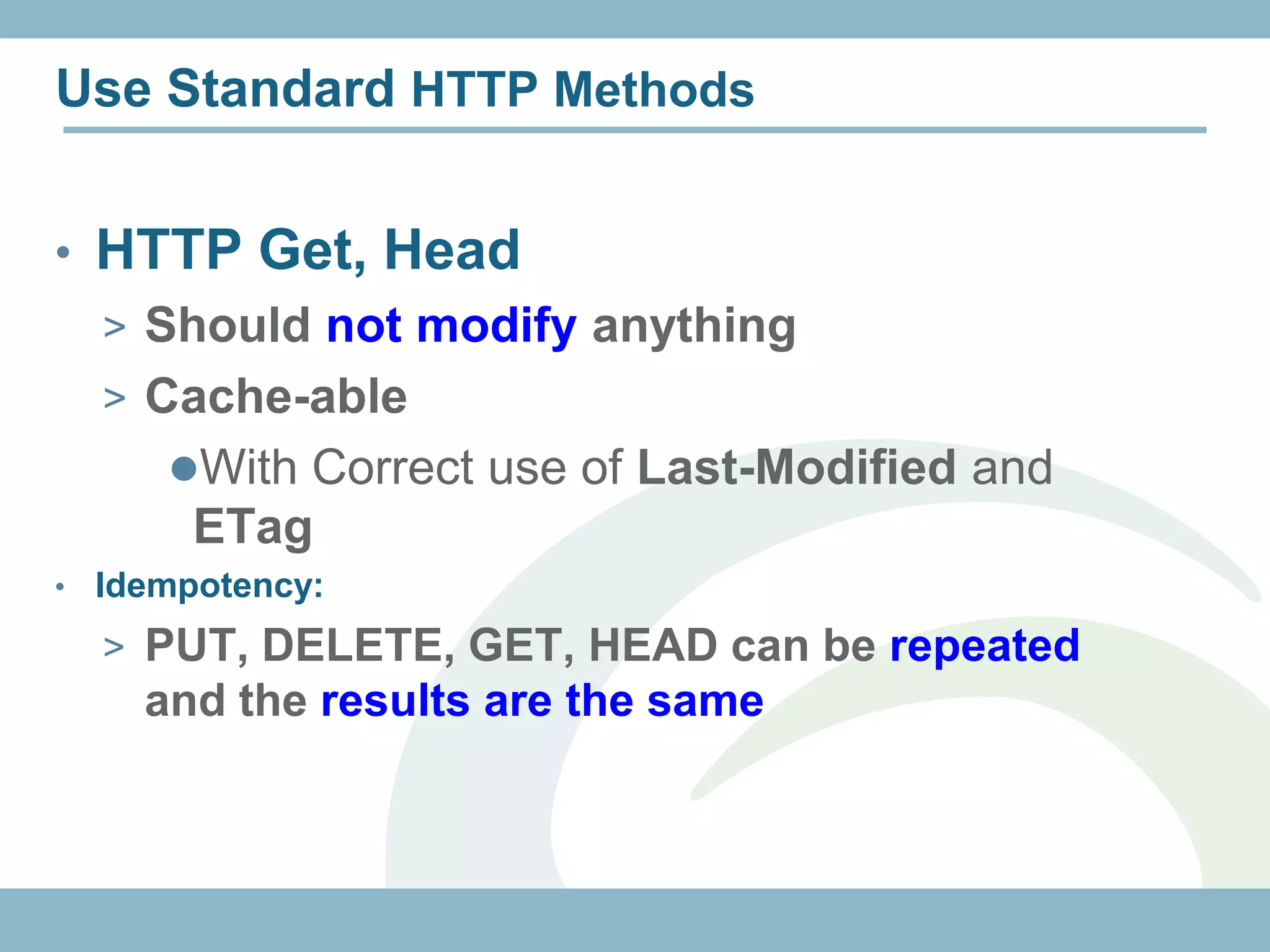 Use Standard HTTP Methods

• HTTP Get, Head

> Should not modify anything

> Cache-able

●With Correct use of Last-Modified and ETag

• Idempotency:

> PUT, DELETE, GET, HEAD can be repeated and the results are the same